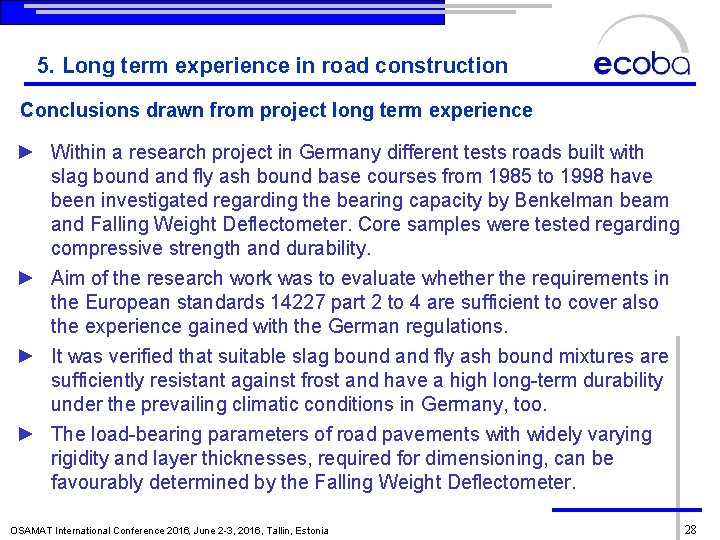 5. Long term experience in road construction

ecoba

Conclusions drawn from project long term experience

► Within a research project in Germany different tests roads built with slag bound and fly ash bound base courses from 1985 to 1998 have been investigated regarding the bearing capacity by Benkelman beam and Falling Weight Deflectometer. Core samples were tested regarding compressive strength and durability.

► Aim of the research work was to evaluate whether the requirements in the European standards 14227 part 2 to 4 are sufficient to cover also the experience gained with the German regulations.

► It was verified that suitable slag bound and fly ash bound mixtures are sufficiently resistant against frost and have a high long-term durability under the prevailing climatic conditions in Germany, too.

► The load-bearing parameters of road pavements with widely varying rigidity and layer thicknesses, required for dimensioning, can be favourably determined by the Falling Weight Deflectometer.

OSAMAT International Conference 2016, June 2-3, 2016, Tallin, Estonia

28